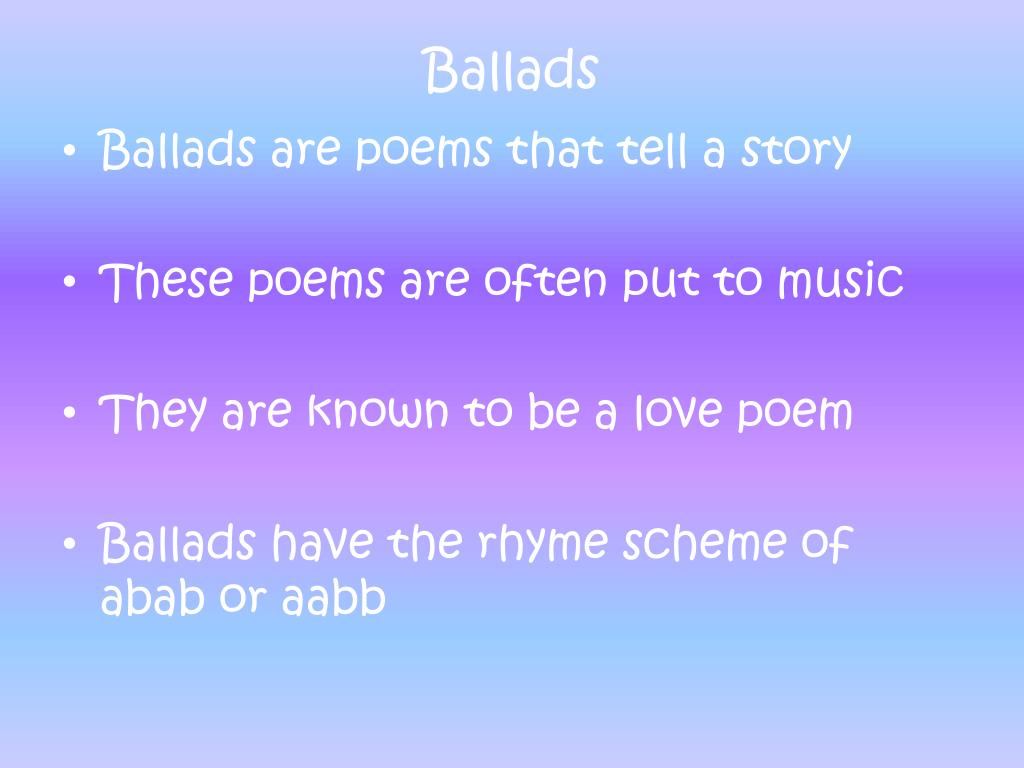 Ballads

• Ballads are poems that tell a story

• These poems are often put to music

• They are known to be a love poem

• Ballads have the rhyme scheme of abab or aabb